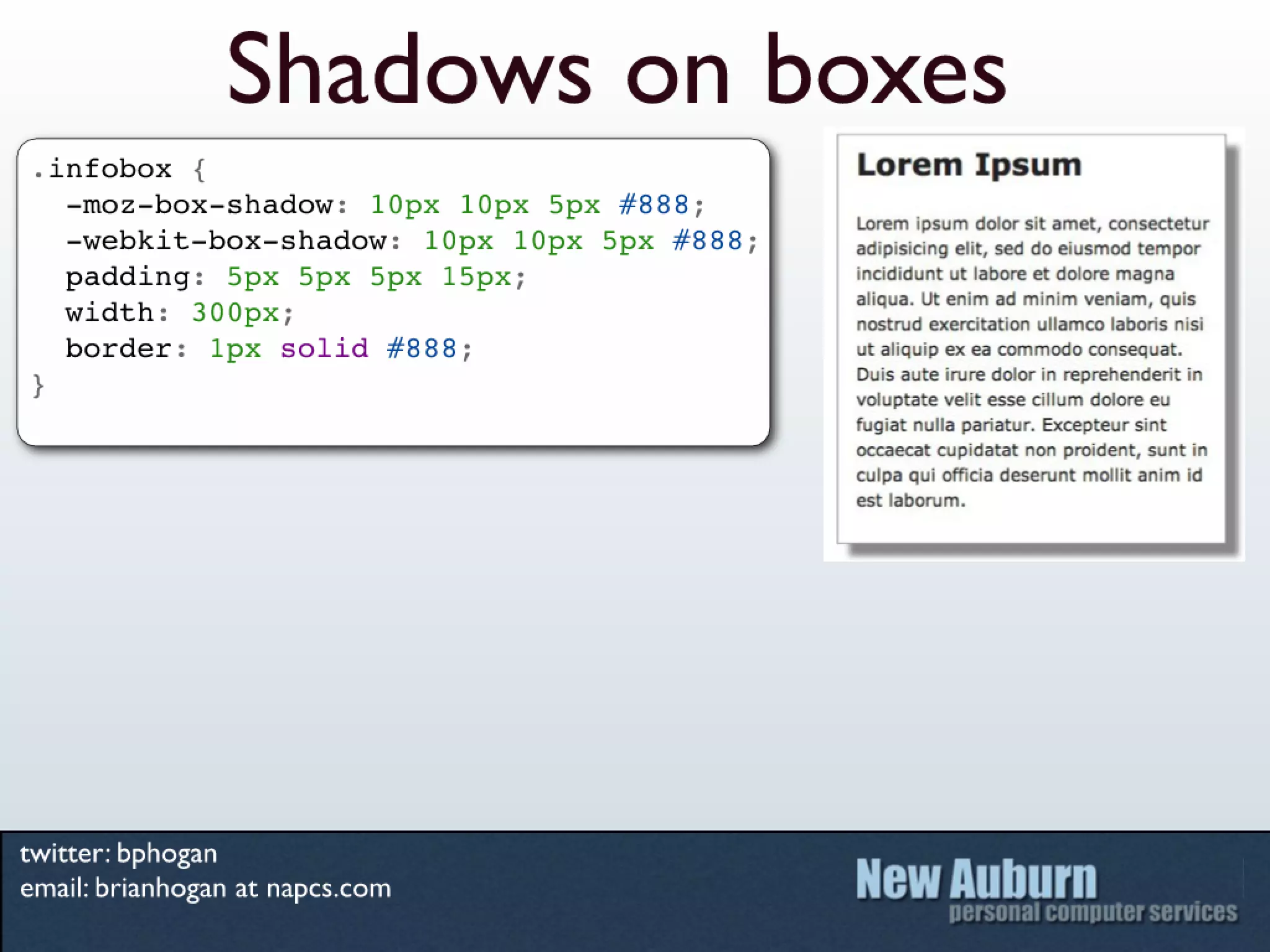 Shadows on boxes

.infobox {
  -moz-box-shadow: 10px 10px 5px #888;
  -webkit-box-shadow: 10px 10px 5px #888;
  padding: 5px 5px 5px 15px;
  width: 300px;
  border: 1px solid #888;
}

Lorem Ipsum

Lorem ipsum dolor sit amet, consectetur adipisicing elit, sed do eiusmod tempor incididunt ut labore et dolore magna aliqua. Ut enim ad minim veniam, quis nostrud exercitation ullamco laboris nisi ut aliquip ex ea commodo consequat. Duis aute irure dolor in reprehenderit in voluptate velit esse cillum dolore eu fugiat nulla pariatur. Excepteur sint occaecat cupidatat non proident, sunt in culpa qui officia deserunt mollit anim id est laborum.

twitter: bphogan
email: brianhogan at napcs.com

New Auburn
personal computer services